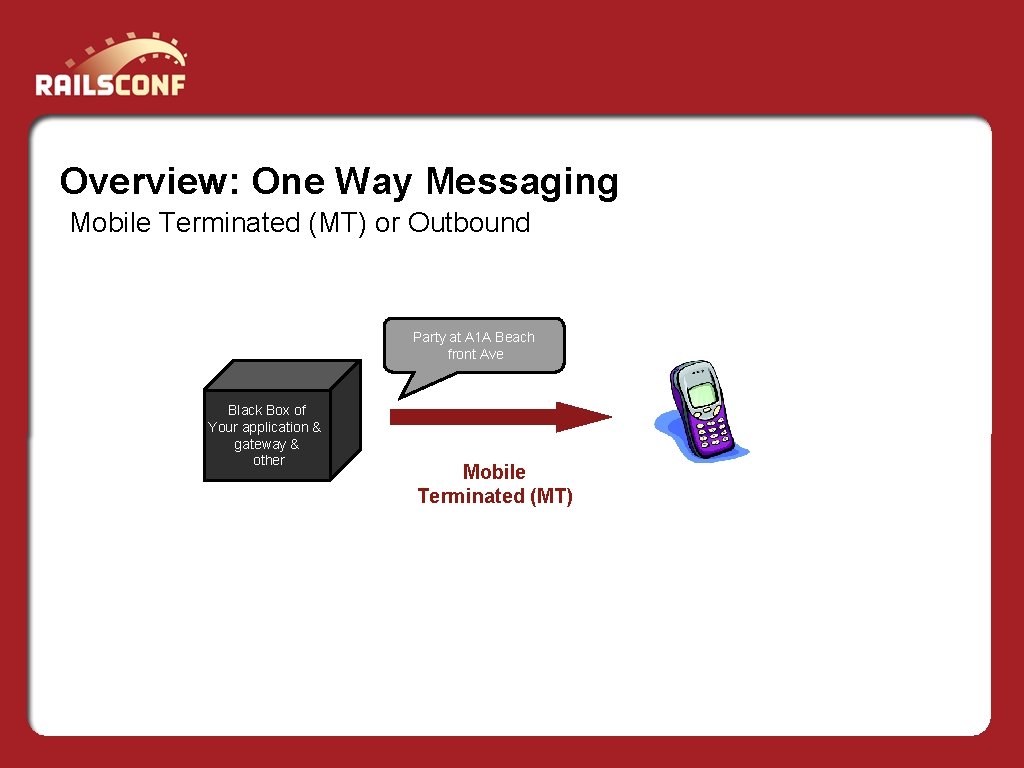 RAILSCONF

Overview: One Way Messaging

Mobile Terminated (MT) or Outbound

Party at A1A Beach front Ave

Black Box of Your application & gateway & other

Mobile Terminated (MT)